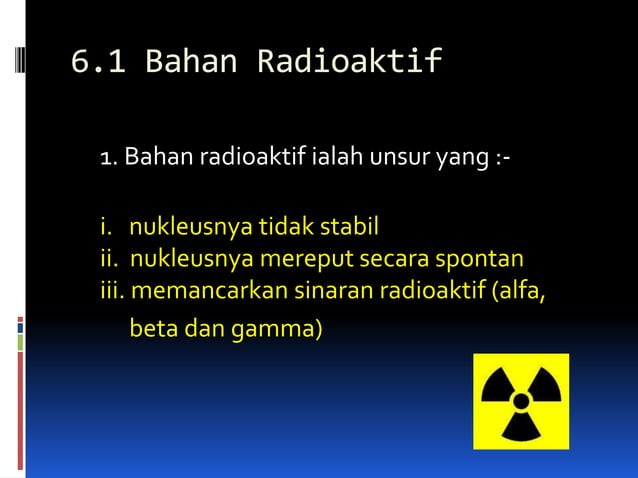 6.1 Bahan Radioaktif

1. Bahan radioaktif ialah unsur yang :-

i. nukleusnya tidak stabil
ii. nukleusnya mereput secara spontan
iii. memancarkan sinaran radioaktif (alfa, beta dan gamma)